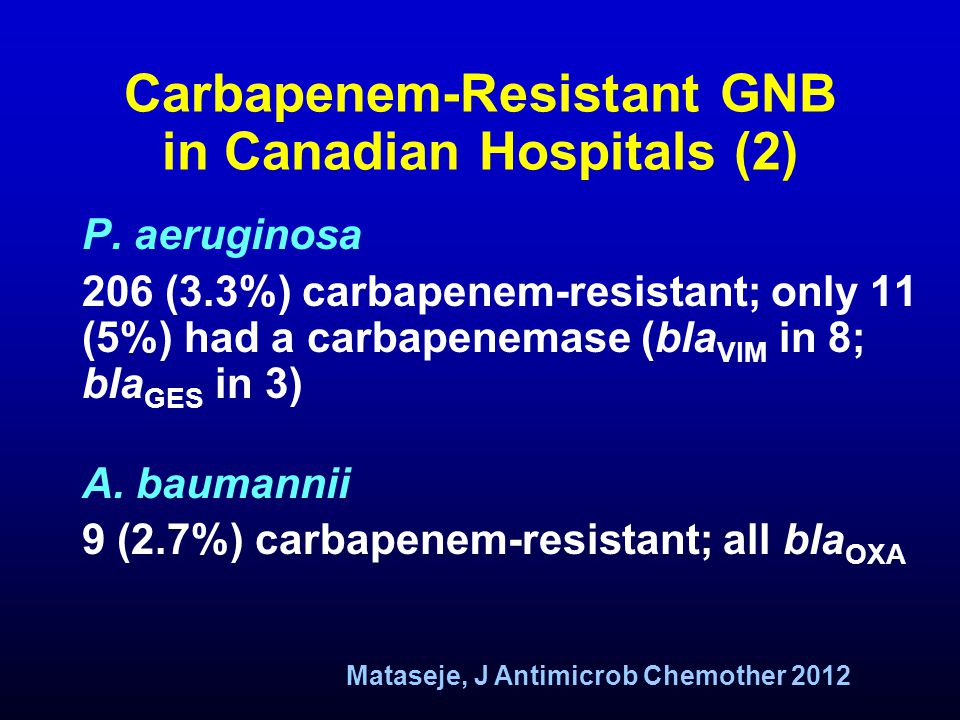 Carbapenem-Resistant GNB in Canadian Hospitals (2)

P. aeruginosa

206 (3.3%) carbapenem-resistant; only 11 (5%) had a carbapenemase ($bla_{VIM}$ in 8; $bla_{GES}$ in 3)

A. baumannii

9 (2.7%) carbapenem-resistant; all $bla_{OXA}$

Mataseje, J Antimicrob Chemother 2012